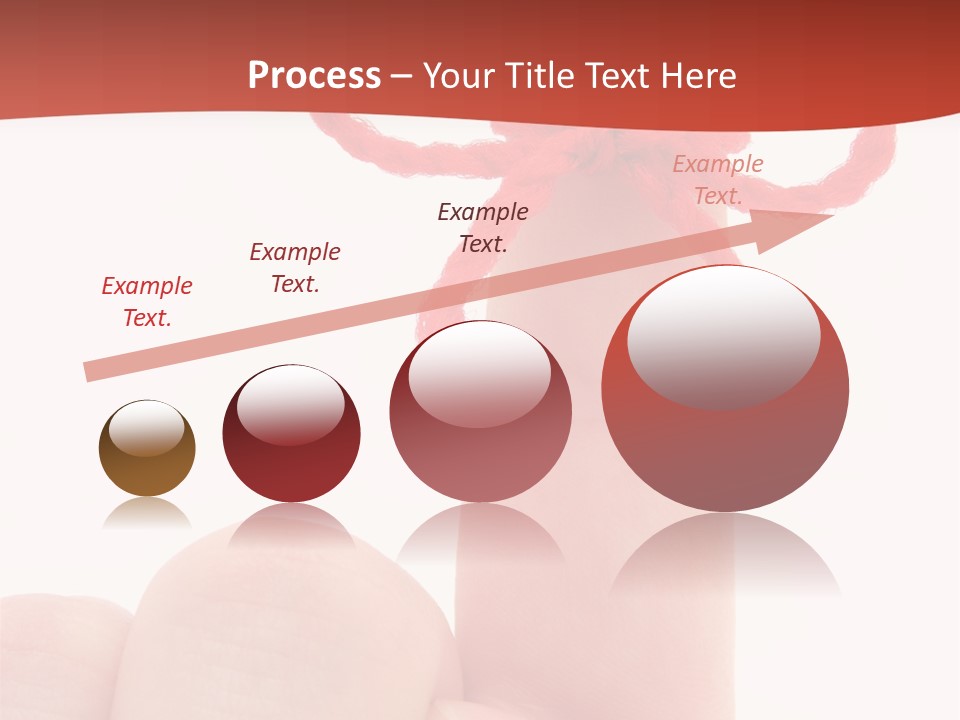 Process – Your Title Text Here

Example Text.

Example Text.

Example Text.

Example Text.